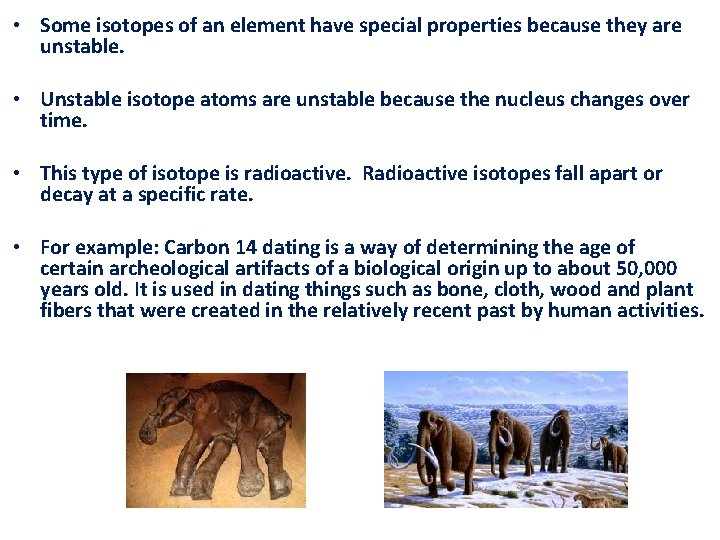 • Some isotopes of an element have special properties because they are unstable.

• Unstable isotope atoms are unstable because the nucleus changes over time.

• This type of isotope is radioactive. Radioactive isotopes fall apart or decay at a specific rate.

• For example: Carbon 14 dating is a way of determining the age of certain archeological artifacts of a biological origin up to about 50,000 years old. It is used in dating things such as bone, cloth, wood and plant fibers that were created in the relatively recent past by human activities.